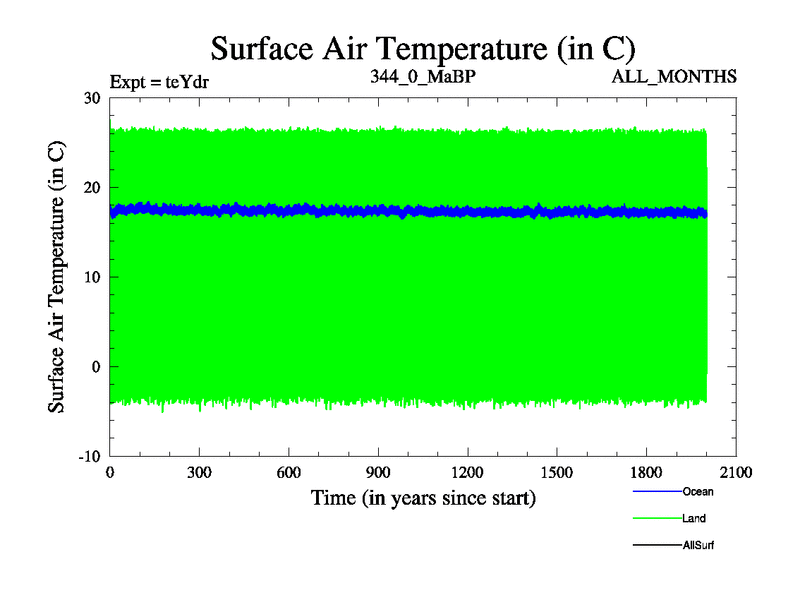 Surface Air Temperature (in C)

Expt = teYdr

344_0_MaBP

ALL_MONTHS

Surface Air Temperature (in C)

30
20
10
0
-10

0
300
600
900
1200
1500
1800
2100

Time (in years since start)

Ocean
Land
AllSurf